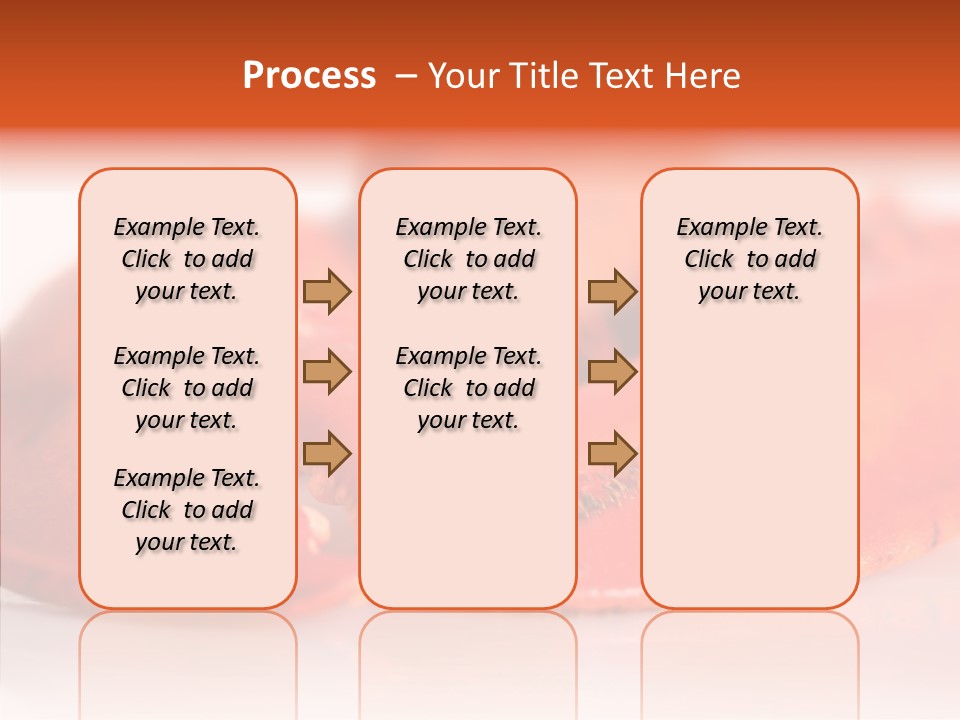 Process – Your Title Text Here

Example Text. Click to add your text.

Example Text. Click to add your text.

Example Text. Click to add your text.

Example Text. Click to add your text.

Example Text. Click to add your text.

Example Text. Click to add your text.